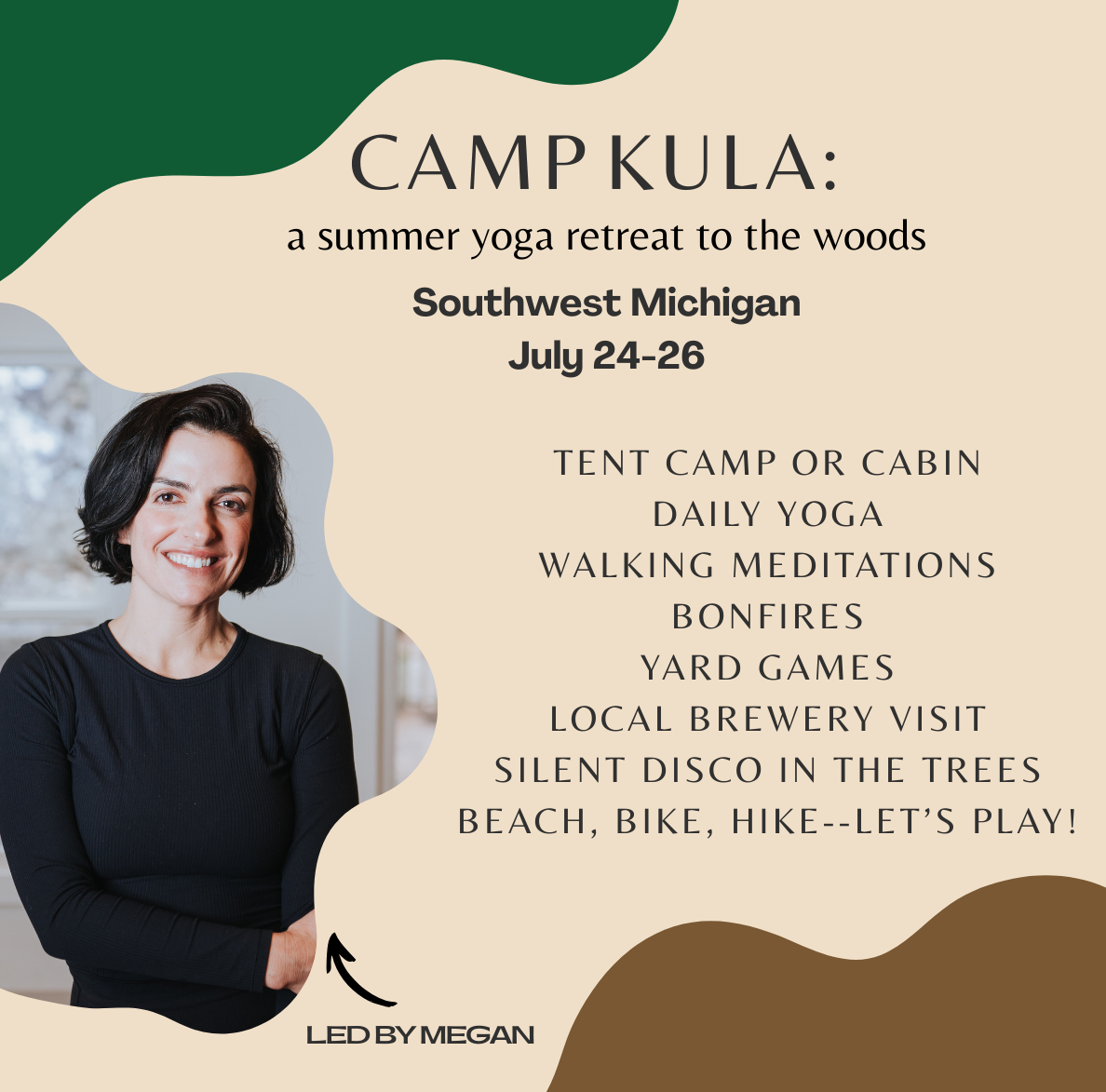 CAMP KULA:
a summer yoga retreat to the woods
Southwest Michigan
July 24-26

TENT CAMP OR CABIN
DAILY YOGA
WALKING MEDITATIONS
BONFIRES
YARD GAMES
LOCAL BREWERY VISIT
SILENT DISCO IN THE TREES
BEACH, BIKE, HIKE--LET'S PLAY!

LED BY MEGAN